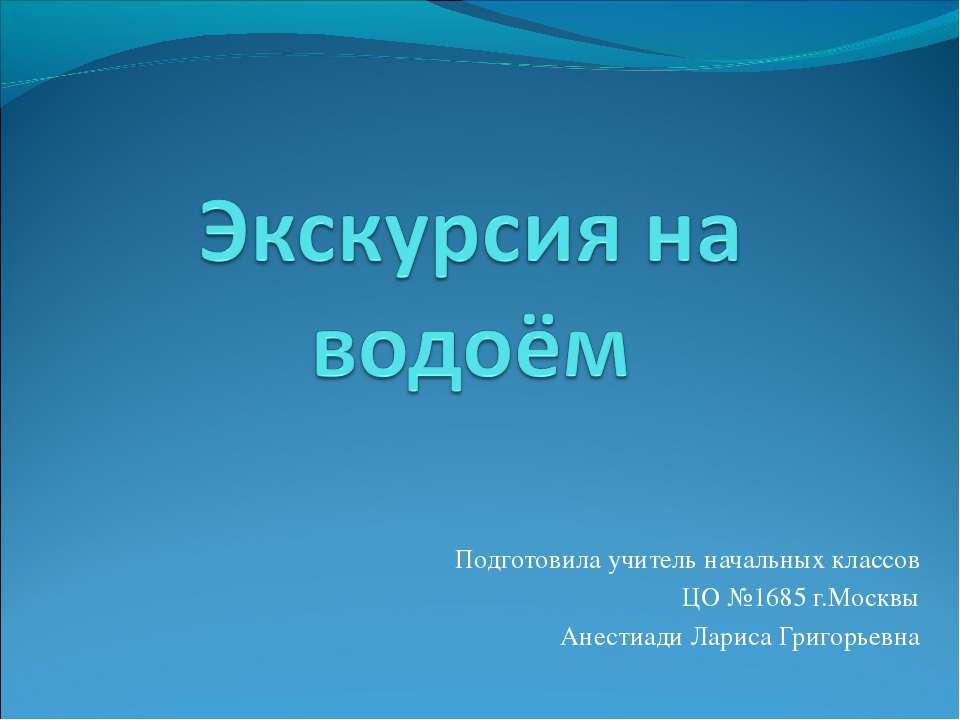 Экскурсия на водоём

Подготовила учитель начальных классов
ЦО №1685 г.Москвы
Анестиади Лариса Григорьевна